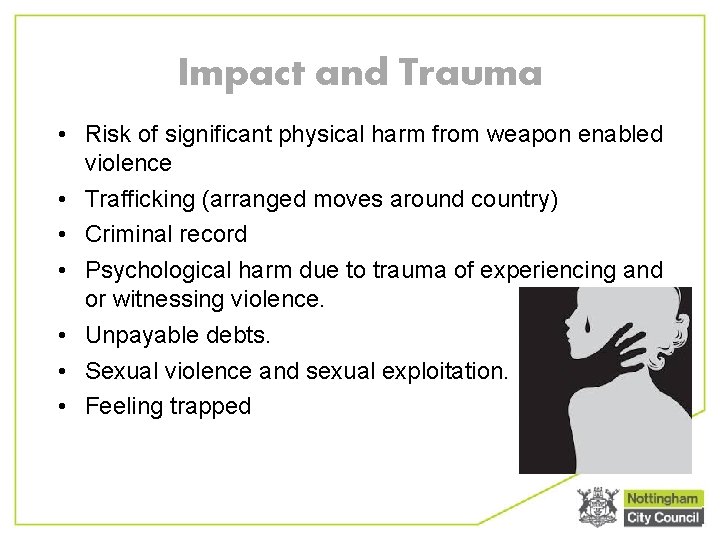 Impact and Trauma

• Risk of significant physical harm from weapon enabled violence
• Trafficking (arranged moves around country)
• Criminal record
• Psychological harm due to trauma of experiencing and or witnessing violence.
• Unpayable debts.
• Sexual violence and sexual exploitation.
• Feeling trapped

Nottingham City Council